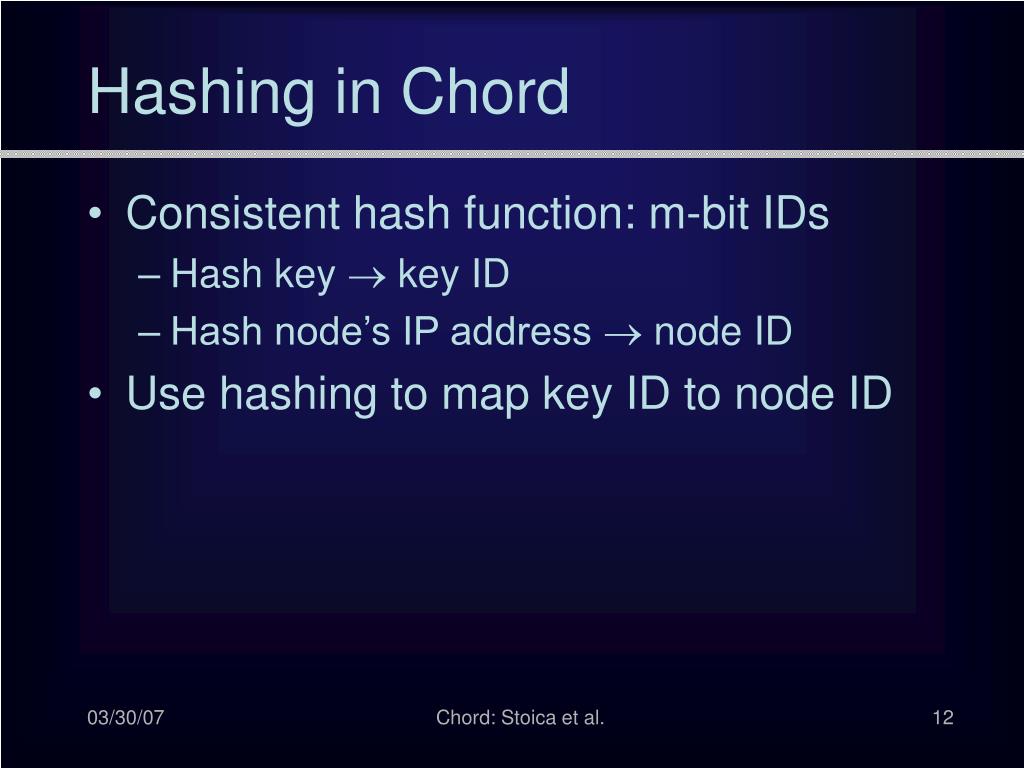 Hashing in Chord

• Consistent hash function: m-bit IDs
– Hash key $\rightarrow$ key ID
– Hash node's IP address $\rightarrow$ node ID
• Use hashing to map key ID to node ID

03/30/07

Chord: Stoica et al.

12